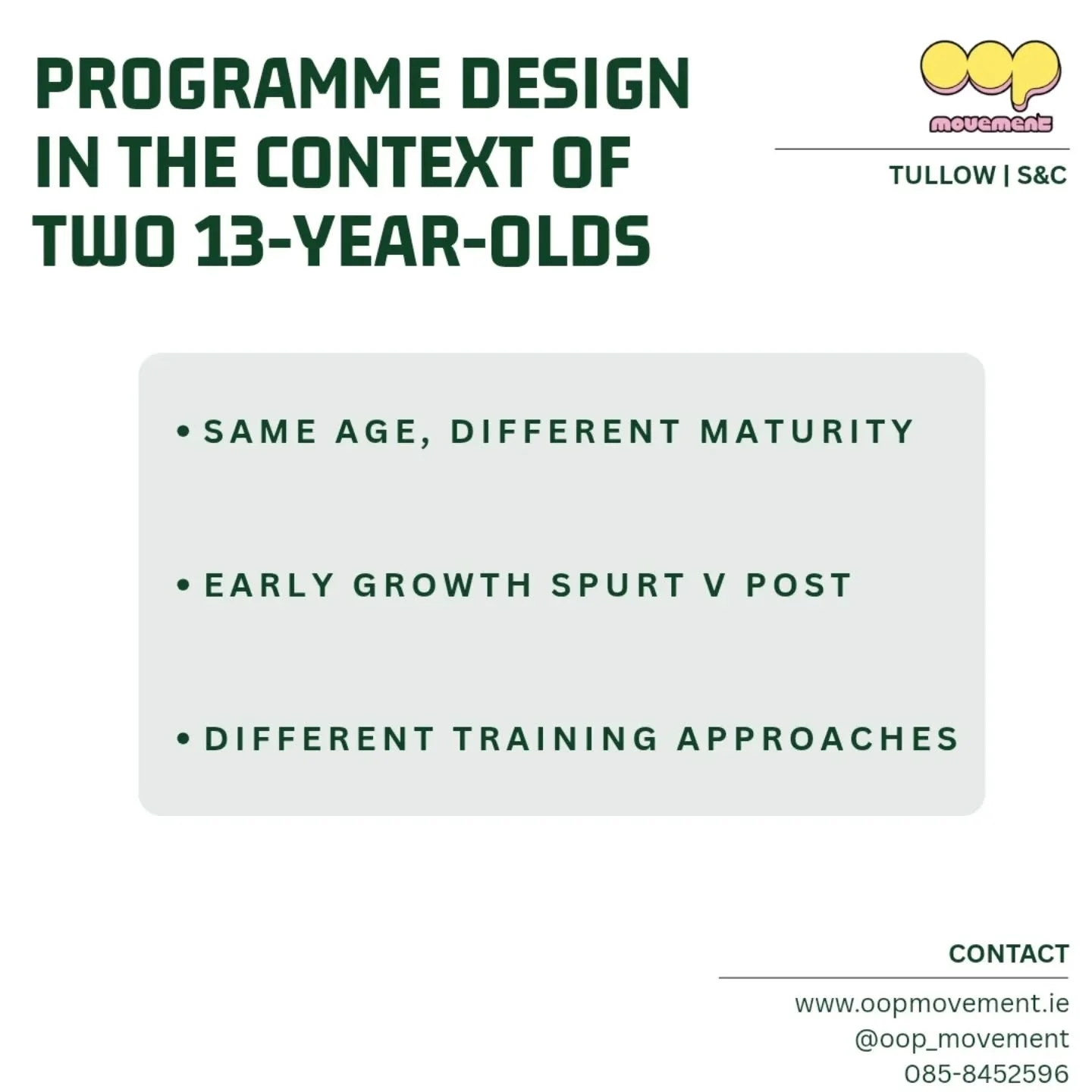 PROGRAMME DESIGN IN THE CONTEXT OF TWO 13-YEAR-OLDS

oop
movement

TULLOW | S&C

• SAME AGE, DIFFERENT MATURITY

• EARLY GROWTH SPURT V POST

• DIFFERENT TRAINING APPROACHES

CONTACT

www.oopmovement.ie
@oop_movement
085-8452596